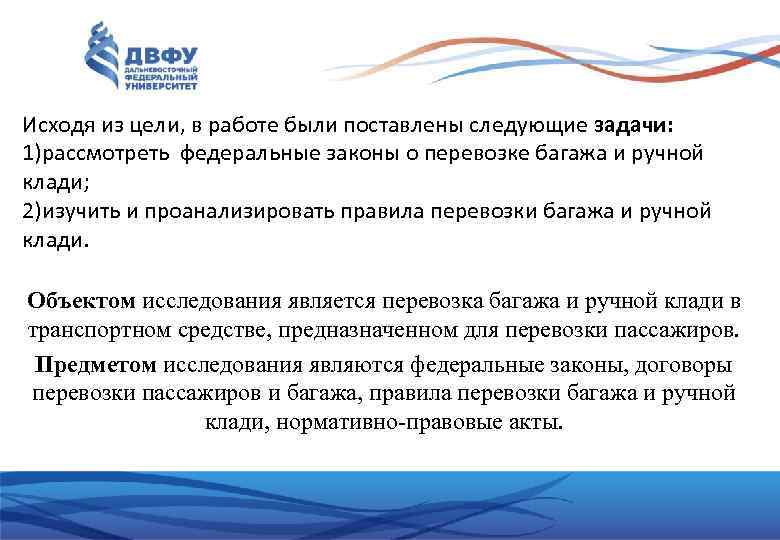 ДВФУ
ДАЛЬНЕВОСТОЧНЫЙ ФЕДЕРАЛЬНЫЙ УНИВЕРСИТЕТ

Исходя из цели, в работе были поставлены следующие задачи:
1)рассмотреть федеральные законы о перевозке багажа и ручной клади;
2)изучить и проанализировать правила перевозки багажа и ручной клади.

Объектом исследования является перевозка багажа и ручной клади в транспортном средстве, предназначенном для перевозки пассажиров.

Предметом исследования являются федеральные законы, договоры перевозки пассажиров и багажа, правила перевозки багажа и ручной клади, нормативно-правовые акты.